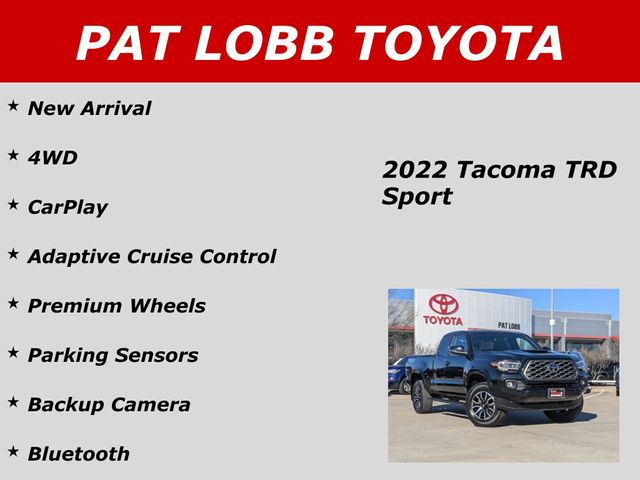 PAT LOBB TOYOTA

★ New Arrival

★ 4WD

★ CarPlay

★ Adaptive Cruise Control

★ Premium Wheels

★ Parking Sensors

★ Backup Camera

★ Bluetooth

2022 Tacoma TRD Sport

TOYOTA

PAT LOBB